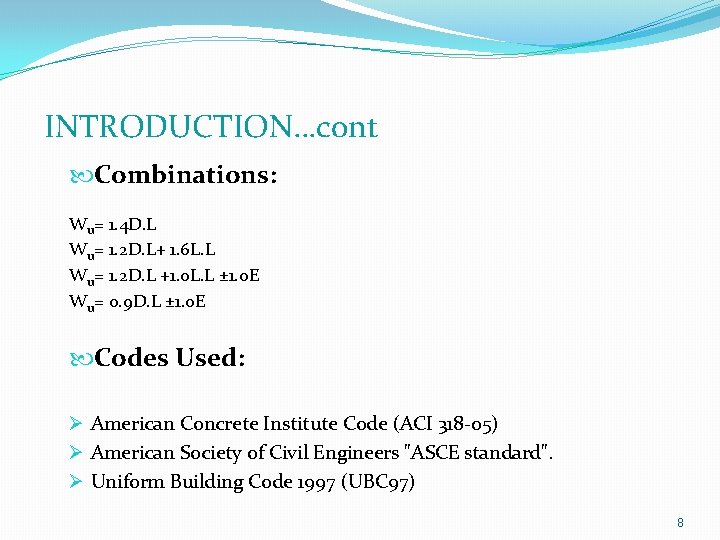 INTRODUCTION…cont

Combinations:

$W_u$= 1.4D.L
$W_u$= 1.2D.L+ 1.6L.L
$W_u$= 1.2D.L +1.0L.L ±1.0E
$W_u$= 0.9D.L ±1.0E

Codes Used:

➢ American Concrete Institute Code (ACI 318-05)
➢ American Society of Civil Engineers "ASCE standard".
➢ Uniform Building Code 1997 (UBC97)

8